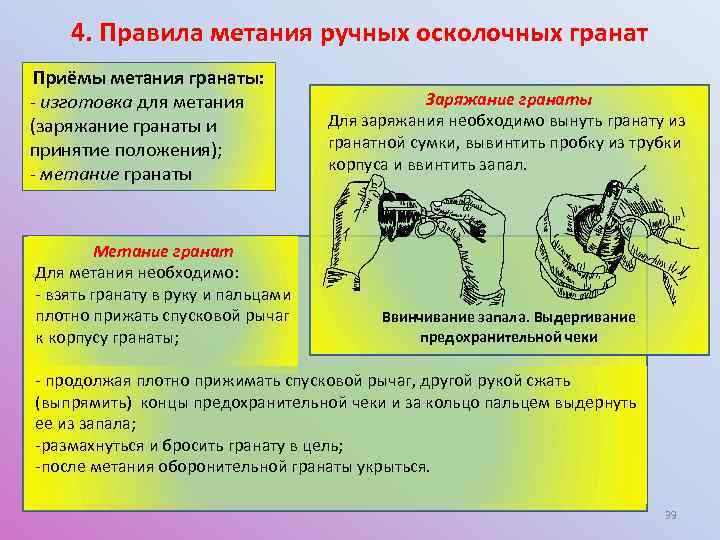 4. Правила метания ручных осколочных гранат

Приёмы метания гранаты:
- изготовка для метания (заряжание гранаты и принятие положения);
- метание гранаты

Заряжание гранаты
Для заряжания необходимо вынуть гранату из гранатной сумки, вывинтить пробку из трубки корпуса и ввинтить запал.

Ввинчивание запала. Выдергивание предохранительной чеки

Метание гранат
Для метания необходимо:
- взять гранату в руку и пальцами плотно прижать спусковой рычаг к корпусу гранаты;
- продолжая плотно прижимать спусковой рычаг, другой рукой сжать (выпрямить) концы предохранительной чеки и за кольцо пальцем выдернуть ее из запала;
-размахнуться и бросить гранату в цель;
-после метания оборонительной гранаты укрыться.

39